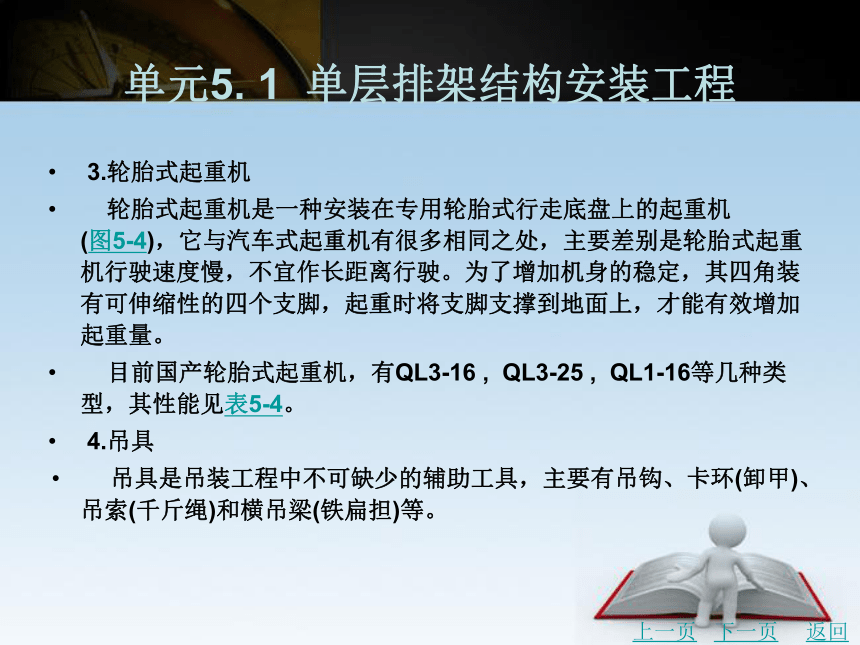 单元5. 1 单层排架结构安装工程

• 3.轮胎式起重机

• 轮胎式起重机是一种安装在专用轮胎式行走底盘上的起重机(图5-4)，它与汽车式起重机有很多相同之处，主要差别是轮胎式起重机行驶速度慢，不宜作长距离行驶。为了增加机身的稳定，其四角装有可伸缩性的四个支脚，起重时将支脚支撑到地面上，才能有效增加起重量。

• 目前国产轮胎式起重机，有QL3-16，QL3-25，QL1-16等几种类型，其性能见表5-4。

• 4.吊具

• 吊具是吊装工程中不可缺少的辅助工具，主要有吊钩、卡环(卸甲)、吊索(千斤绳)和横吊梁(铁扁担)等。

上一页 下一页 返回